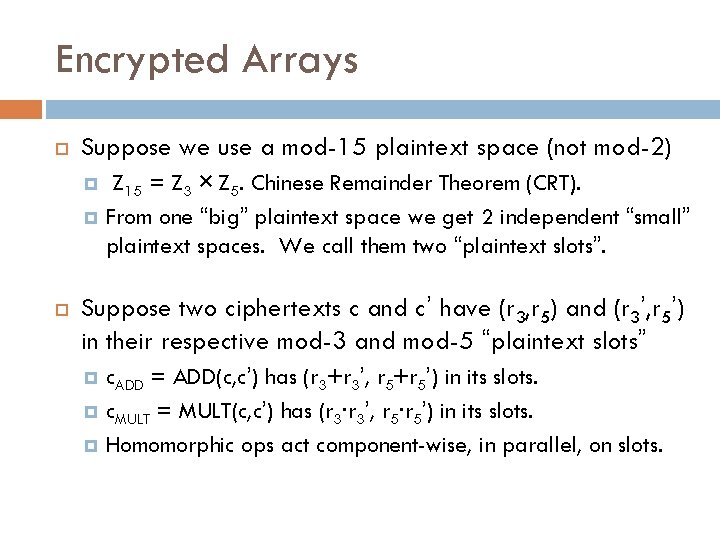 Encrypted Arrays

Suppose we use a mod-15 plaintext space (not mod-2)

$Z_{15} = Z_3 \times Z_5$. Chinese Remainder Theorem (CRT).

From one "big" plaintext space we get 2 independent "small" plaintext spaces. We call them two "plaintext slots".

Suppose two ciphertexts c and c' have $(r_3,r_5)$ and $(r_3',r_5')$ in their respective mod-3 and mod-5 "plaintext slots"

$c_{ADD}$ = ADD(c,c') has $(r_3+r_3', r_5+r_5')$ in its slots.

$c_{MULT}$ = MULT(c,c') has $(r_3 \cdot r_3', r_5 \cdot r_5')$ in its slots.

Homomorphic ops act component-wise, in parallel, on slots.